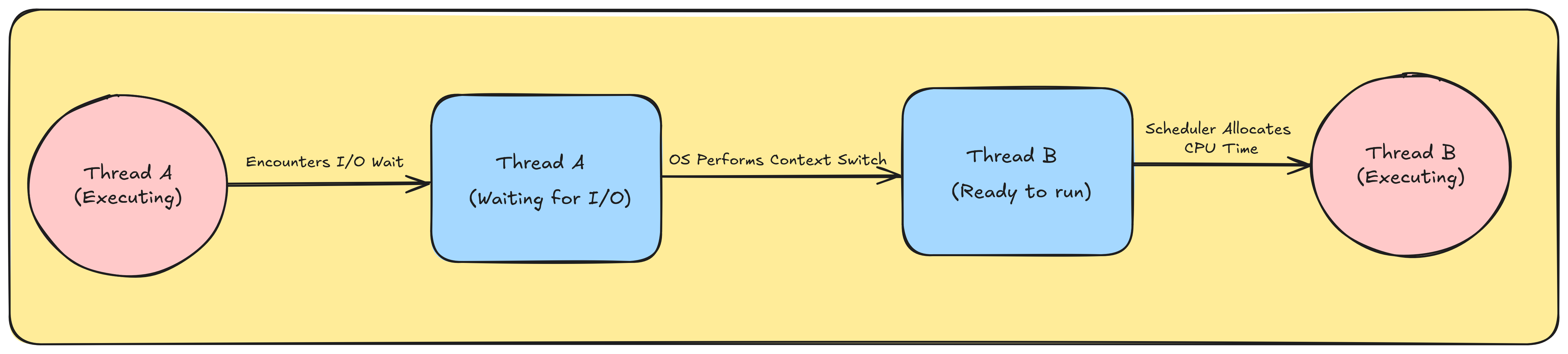 Thread A
(Executing)

Encounters I/O Wait

Thread A
(Waiting for I/O)

OS Performs Context Switch

Thread B
(Ready to run)

Scheduler Allocates
CPU Time

Thread B
(Executing)